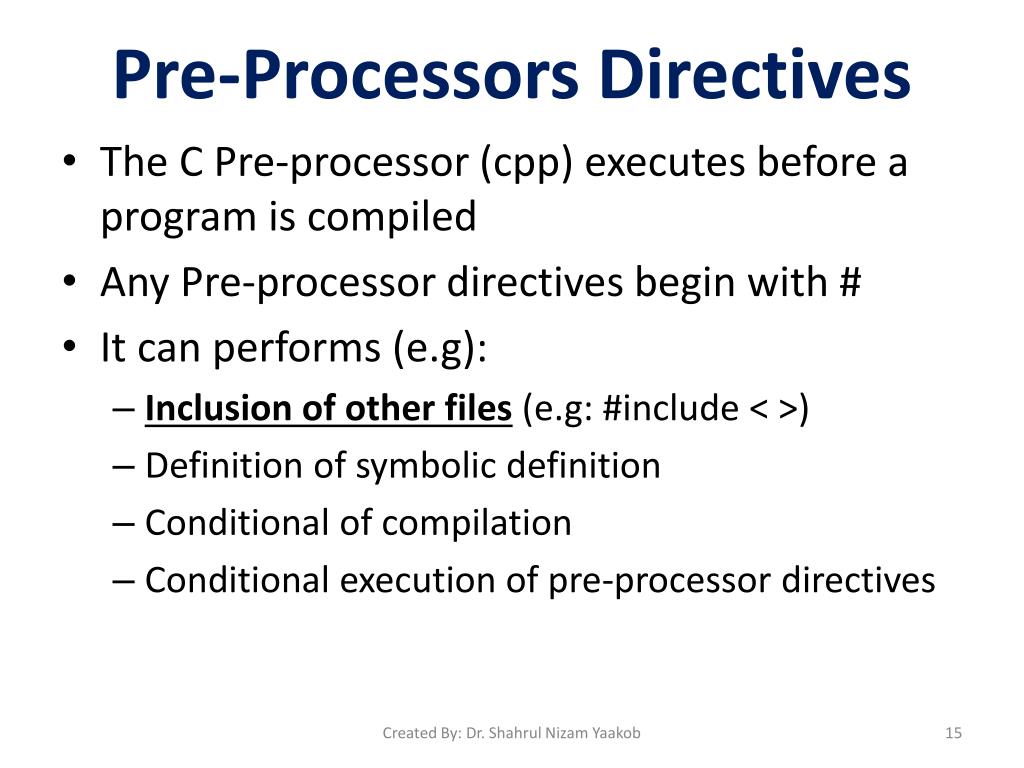 Pre-Processors Directives

• The C Pre-processor (cpp) executes before a program is compiled
• Any Pre-processor directives begin with #
• It can performs (e.g):
– Inclusion of other files (e.g: #include < >)
– Definition of symbolic definition
– Conditional of compilation
– Conditional execution of pre-processor directives

Created By: Dr. Shahrul Nizam Yaakob

15